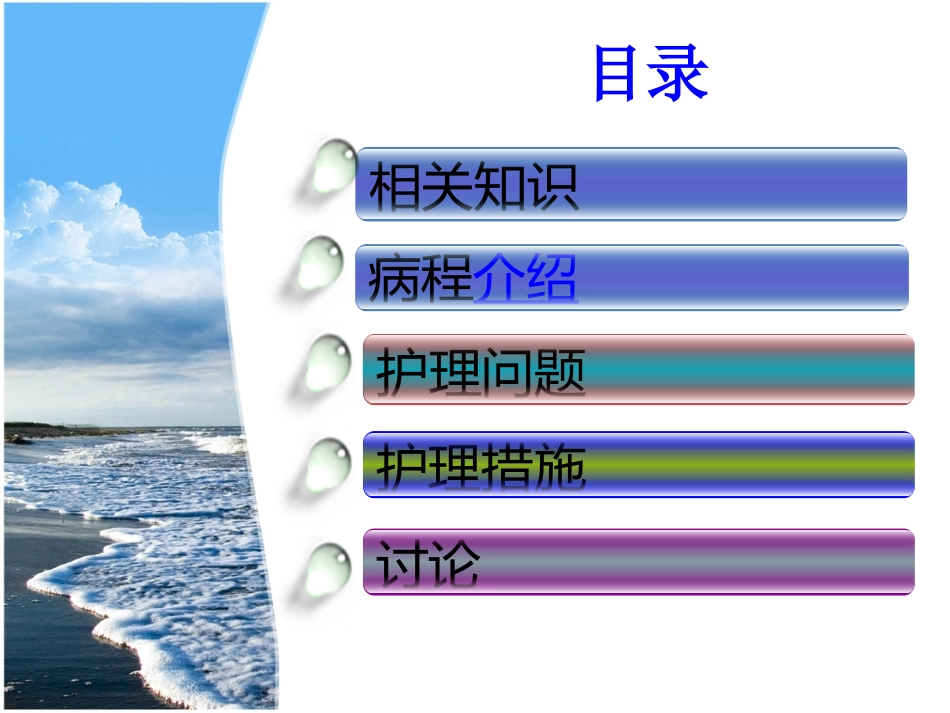 目录

相关知识

病程介绍

护理问题

护理措施

讨论